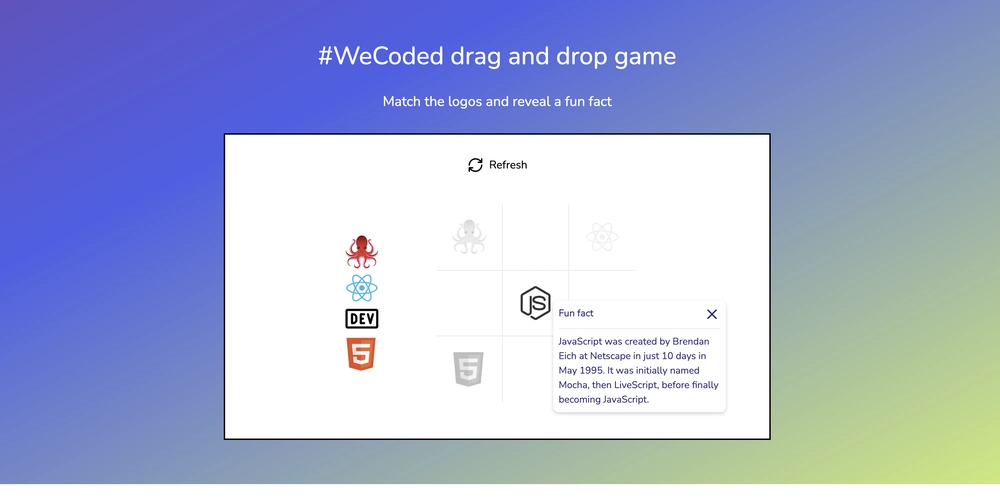 #WeCoded drag and drop game

Match the logos and reveal a fun fact

Refresh

DEV

5

JS

5

Fun fact

JavaScript was created by Brendan Eich at Netscape in just 10 days in May 1995. It was initially named Mocha, then LiveScript, before finally becoming JavaScript.